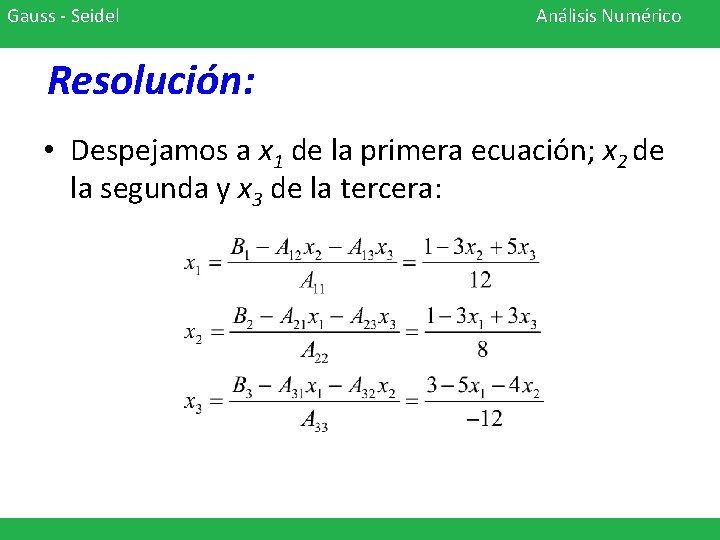 Gauss - Seidel

Análisis Numérico

Resolución:

• Despejamos a $x_1$ de la primera ecuación; $x_2$ de la segunda y $x_3$ de la tercera:

$x_1 = \frac{B_1 - A_{12}x_2 - A_{13}x_3}{A_{11}} = \frac{1 - 3x_2 + 5x_3}{12}$

$x_2 = \frac{B_2 - A_{21}x_1 - A_{23}x_3}{A_{22}} = \frac{1 - 3x_1 + 3x_3}{8}$

$x_3 = \frac{B_3 - A_{31}x_1 - A_{32}x_2}{A_{33}} = \frac{3 - 5x_1 - 4x_2}{-12}$